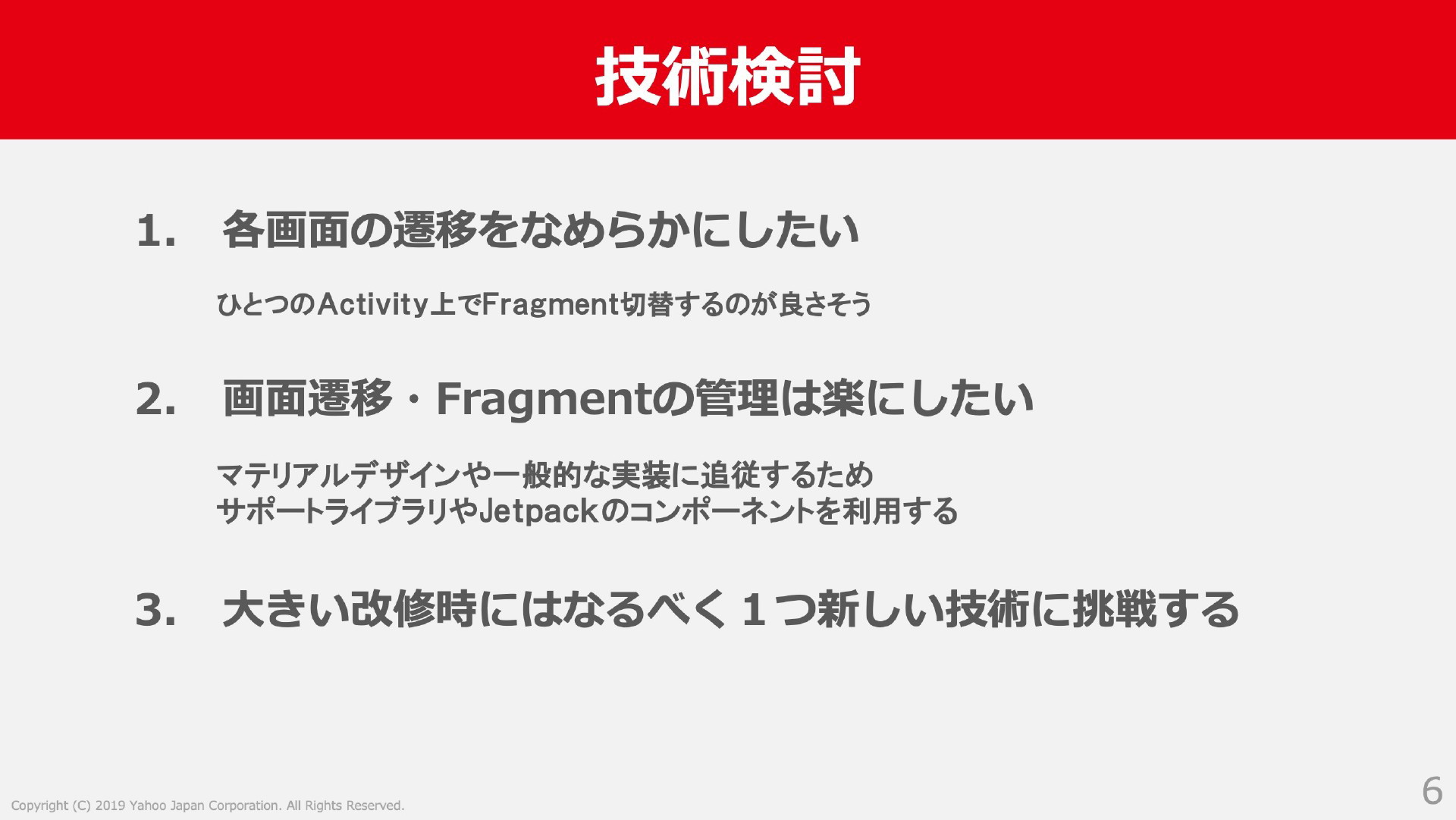 技術検討

1.　各画面の遷移をなめらかにしたい

ひとつのActivity上でFragment切替するのが良さそう

2.　画面遷移・Fragmentの管理は楽にしたい

マテリアルデザインや一般的な実装に追従するため
サポートライブラリやJetpackのコンポーネントを利用する

3.　大きい改修時にはなるべく１つ新しい技術に挑戦する

Copyright (C) 2019 Yahoo Japan Corporation. All Rights Reserved.

6